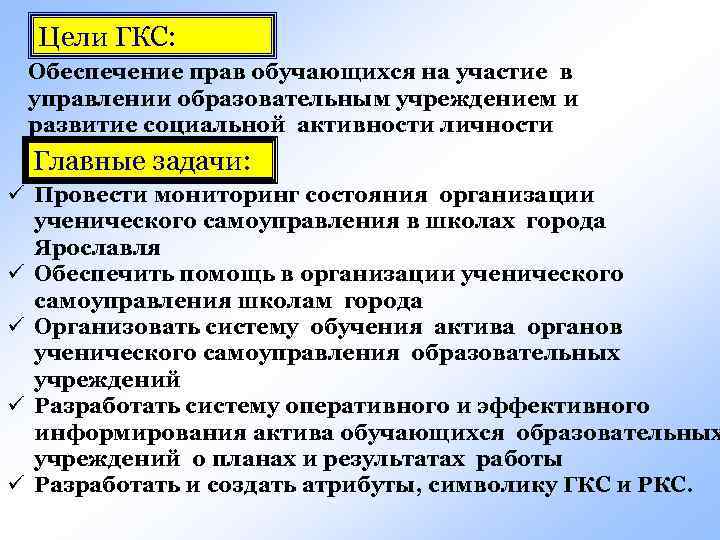 Цели ГКС:

Обеспечение прав обучающихся на участие в управлении образовательным учреждением и развитие социальной активности личности

Главные задачи:

✓ Провести мониторинг состояния организации ученического самоуправления в школах города Ярославля
✓ Обеспечить помощь в организации ученического самоуправления школам города
✓ Организовать систему обучения актива органов ученического самоуправления образовательных учреждений
✓ Разработать систему оперативного и эффективного информирования актива обучающихся образовательных учреждений о планах и результатах работы
✓ Разработать и создать атрибуты, символику ГКС и РКС.